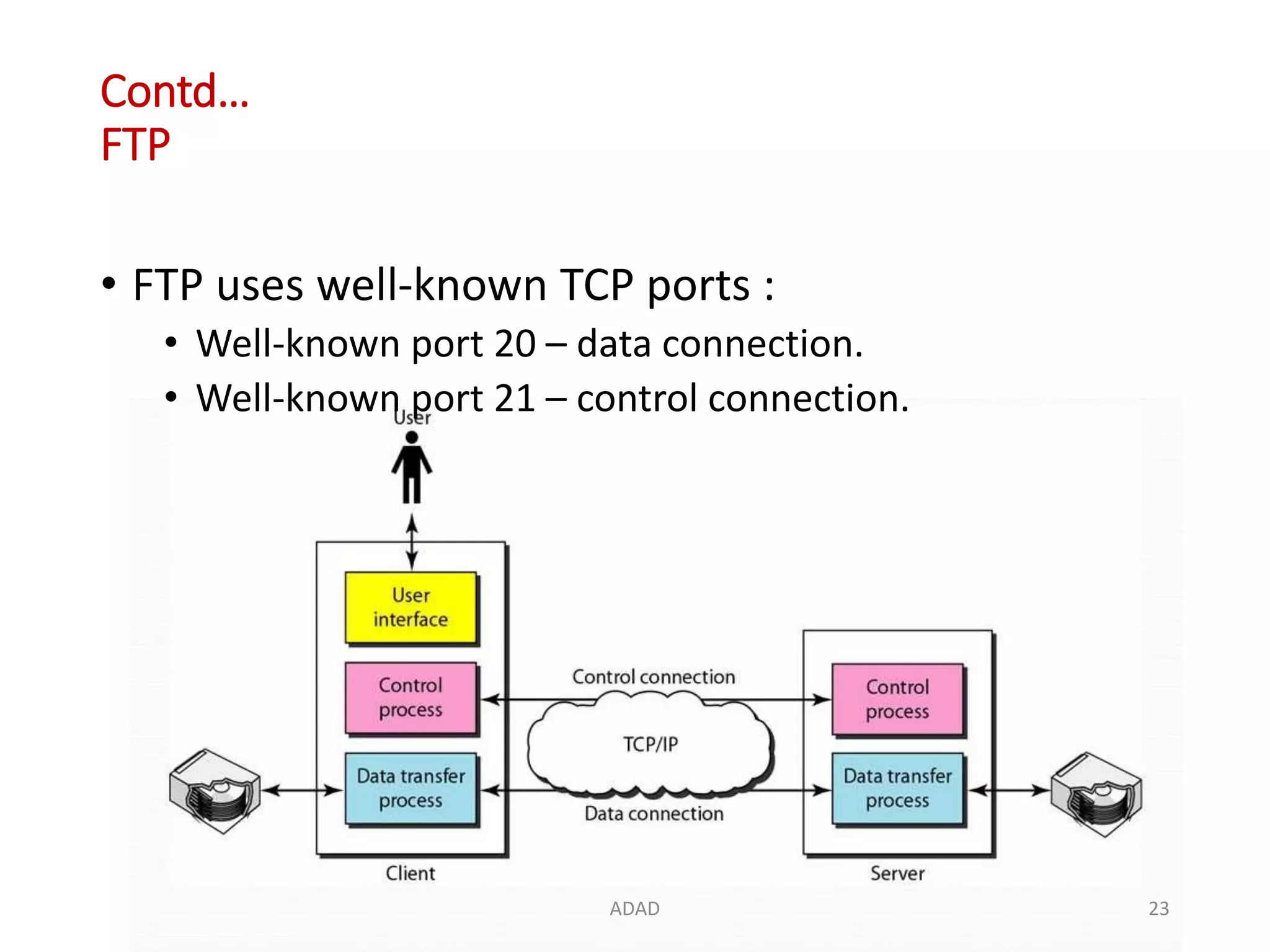 Contd…
FTP

• FTP uses well-known TCP ports :
• Well-known port 20 – data connection.
• Well-known port 21 – control connection.

User

User interface

Control process

Data transfer process

Client

Control connection

TCP/IP

Data connection

Control process

Data transfer process

Server

ADAD

23